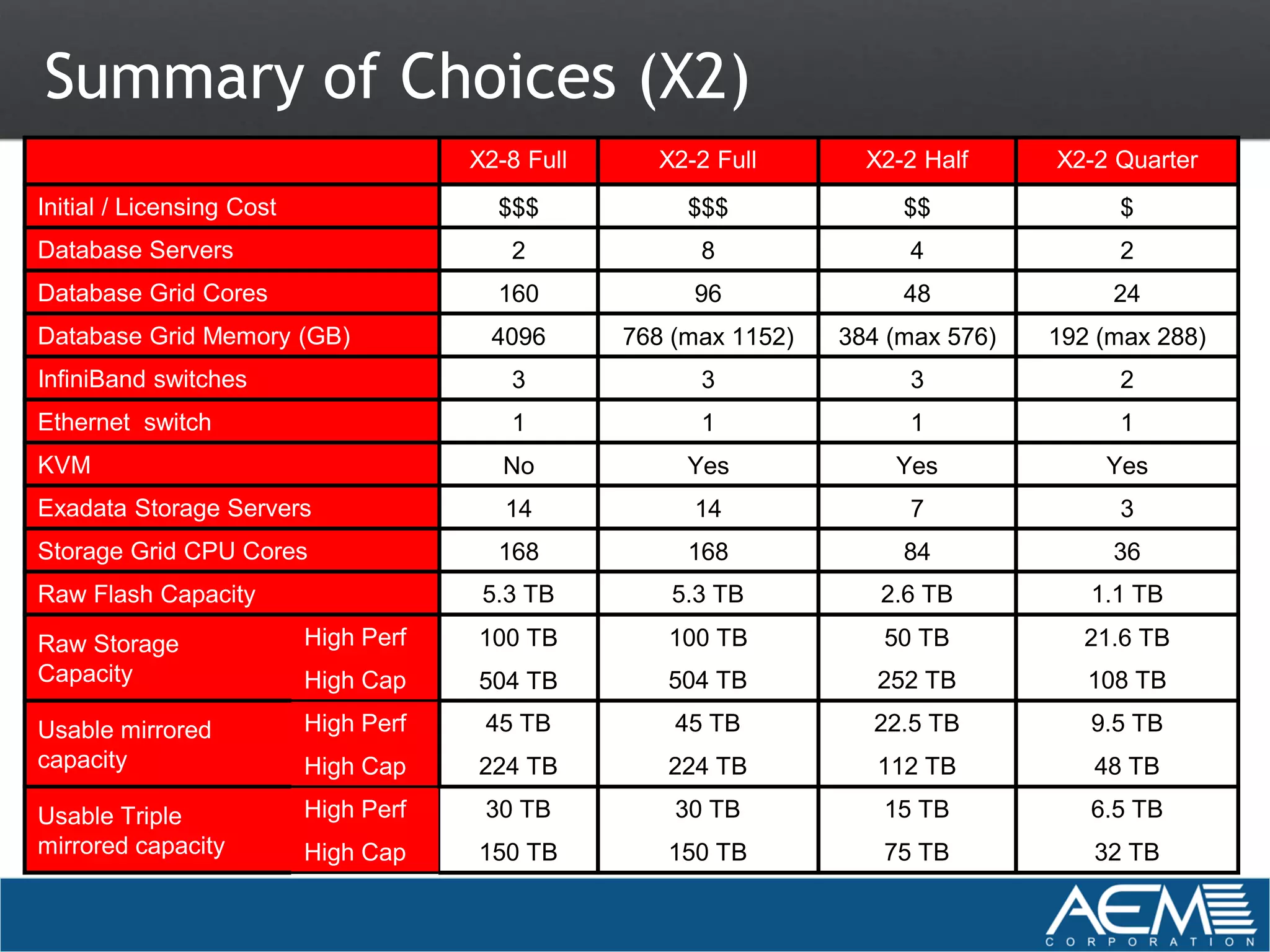 Summary of Choices (X2)

| | | X2-8 Full | X2-2 Full | X2-2 Half | X2-2 Quarter |
|---|---|---|---|---|---|
| Initial / Licensing Cost | | \$\$\$ | \$\$\$ | \$\$ | \$ |
| Database Servers | | 2 | 8 | 4 | 2 |
| Database Grid Cores | | 160 | 96 | 48 | 24 |
| Database Grid Memory (GB) | | 4096 | 768 (max 1152) | 384 (max 576) | 192 (max 288) |
| InfiniBand switches | | 3 | 3 | 3 | 2 |
| Ethernet switch | | 1 | 1 | 1 | 1 |
| KVM | | No | Yes | Yes | Yes |
| Exadata Storage Servers | | 14 | 14 | 7 | 3 |
| Storage Grid CPU Cores | | 168 | 168 | 84 | 36 |
| Raw Flash Capacity | | 5.3 TB | 5.3 TB | 2.6 TB | 1.1 TB |
| Raw Storage Capacity | High Perf | 100 TB | 100 TB | 50 TB | 21.6 TB |
| | High Cap | 504 TB | 504 TB | 252 TB | 108 TB |
| Usable mirrored capacity | High Perf | 45 TB | 45 TB | 22.5 TB | 9.5 TB |
| | High Cap | 224 TB | 224 TB | 112 TB | 48 TB |
| Usable Triple mirrored capacity | High Perf | 30 TB | 30 TB | 15 TB | 6.5 TB |
| | High Cap | 150 TB | 150 TB | 75 TB | 32 TB |

AEM CORPORATION